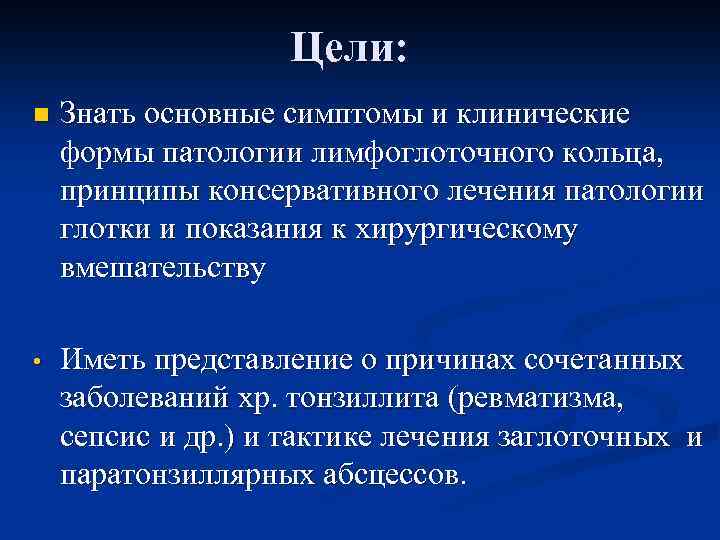 Цели:

Знать основные симптомы и клинические формы патологии лимфоглоточного кольца, принципы консервативного лечения патологии глотки и показания к хирургическому вмешательству

Иметь представление о причинах сочетанных заболеваний хр. тонзиллита (ревматизма, сепсис и др.) и тактике лечения заглоточных и паратонзиллярных абсцессов.